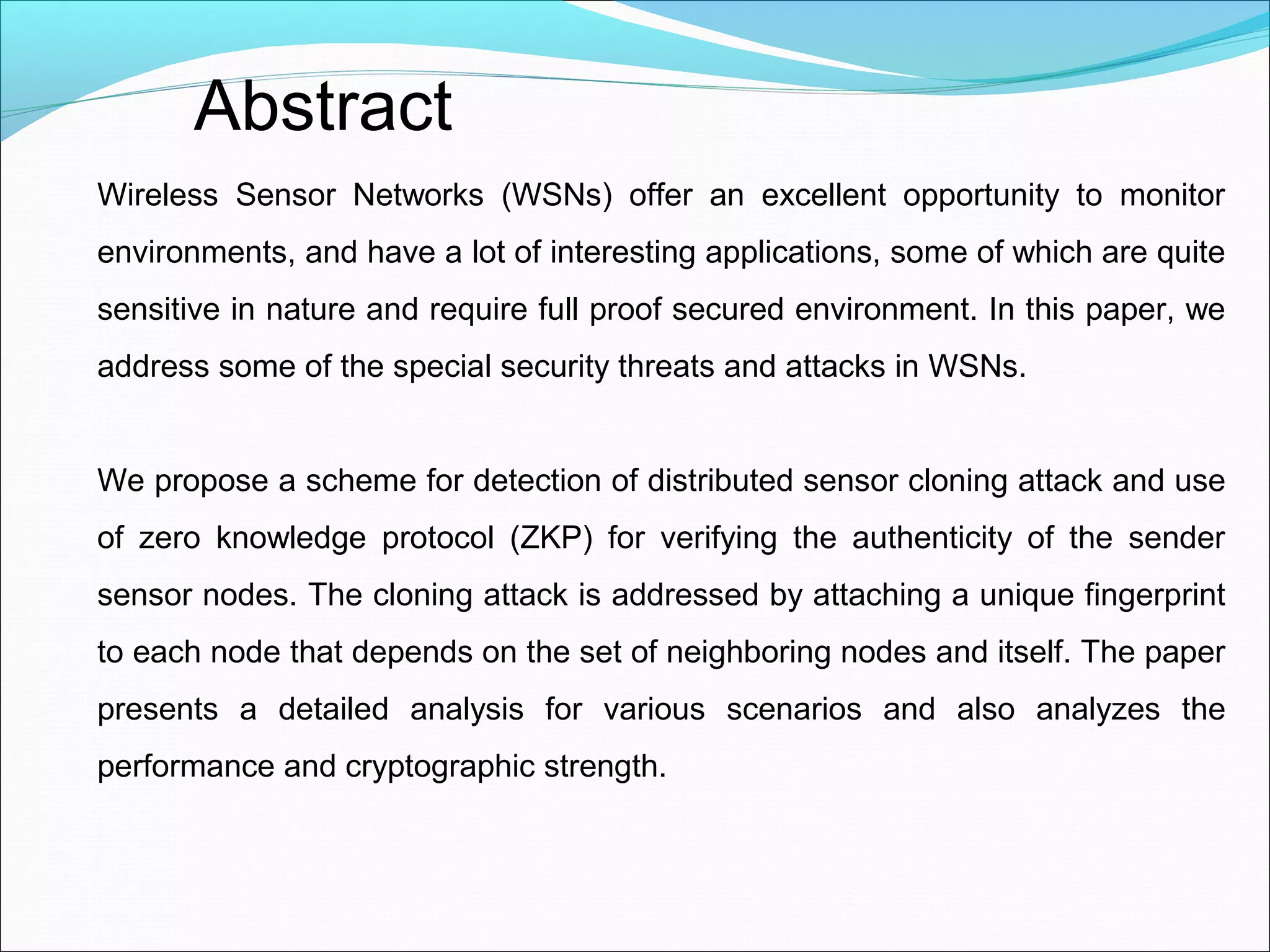 Abstract

Wireless Sensor Networks (WSNs) offer an excellent opportunity to monitor environments, and have a lot of interesting applications, some of which are quite sensitive in nature and require full proof secured environment. In this paper, we address some of the special security threats and attacks in WSNs.

We propose a scheme for detection of distributed sensor cloning attack and use of zero knowledge protocol (ZKP) for verifying the authenticity of the sender sensor nodes. The cloning attack is addressed by attaching a unique fingerprint to each node that depends on the set of neighboring nodes and itself. The paper presents a detailed analysis for various scenarios and also analyzes the performance and cryptographic strength.